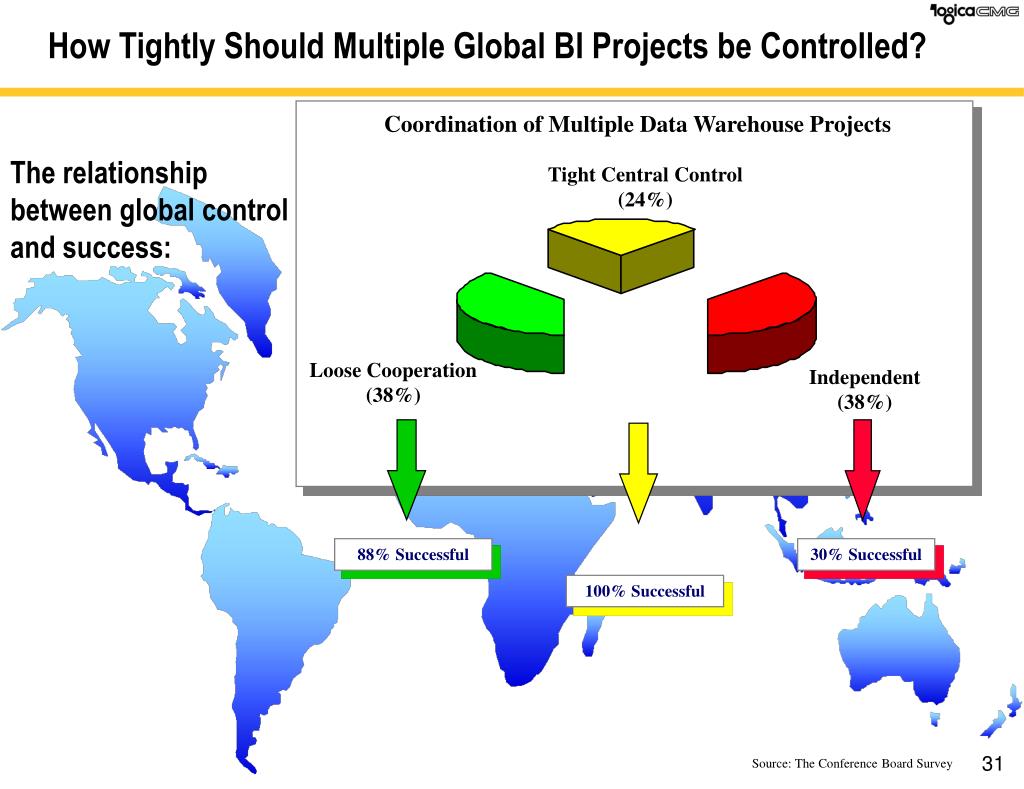 logicaCMG

How Tightly Should Multiple Global BI Projects be Controlled?

The relationship between global control and success:

Coordination of Multiple Data Warehouse Projects

Tight Central Control
(24%)

Loose Cooperation
(38%)

Independent
(38%)

88% Successful

100% Successful

30% Successful

Source: The Conference Board Survey

31